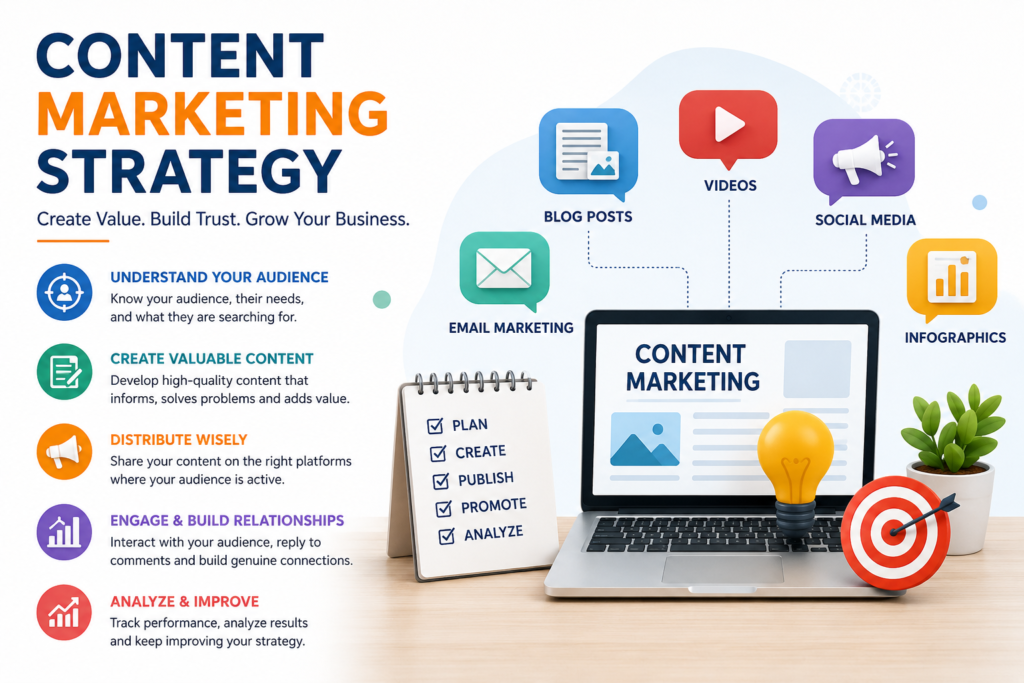 CONTENT MARKETING STRATEGY

Create Value. Build Trust. Grow Your Business.

UNDERSTAND YOUR AUDIENCE
Know your audience, their needs, and what they are searching for.

CREATE VALUABLE CONTENT
Develop high-quality content that informs, solves problems and adds value.

DISTRIBUTE WISELY
Share your content on the right platforms where your audience is active.

ENGAGE & BUILD RELATIONSHIPS
Interact with your audience, reply to comments and build genuine connections.

ANALYZE & IMPROVE
Track performance, analyze results and keep improving your strategy.

BLOG POSTS

VIDEOS

SOCIAL MEDIA

EMAIL MARKETING

INFOGRAPHICS

CONTENT MARKETING

PLAN
CREATE
PUBLISH
PROMOTE
ANALYZE